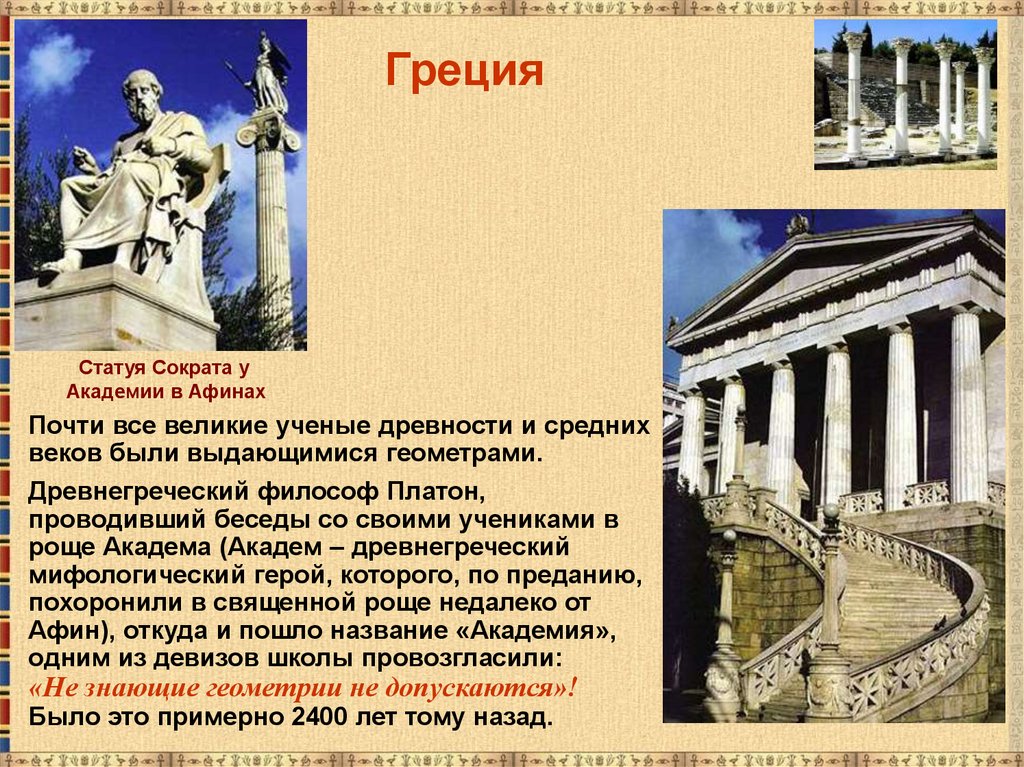 Греция

Статуя Сократа у Академии в Афинах

Почти все великие ученые древности и средних веков были выдающимися геометрами.

Древнегреческий философ Платон, проводивший беседы со своими учениками в роще Академа (Академ – древнегреческий мифологический герой, которого, по преданию, похоронили в священной роще недалеко от Афин), откуда и пошло название «Академия», одним из девизов школы провозгласили: «Не знающие геометрии не допускаются»! Было это примерно 2400 лет тому назад.